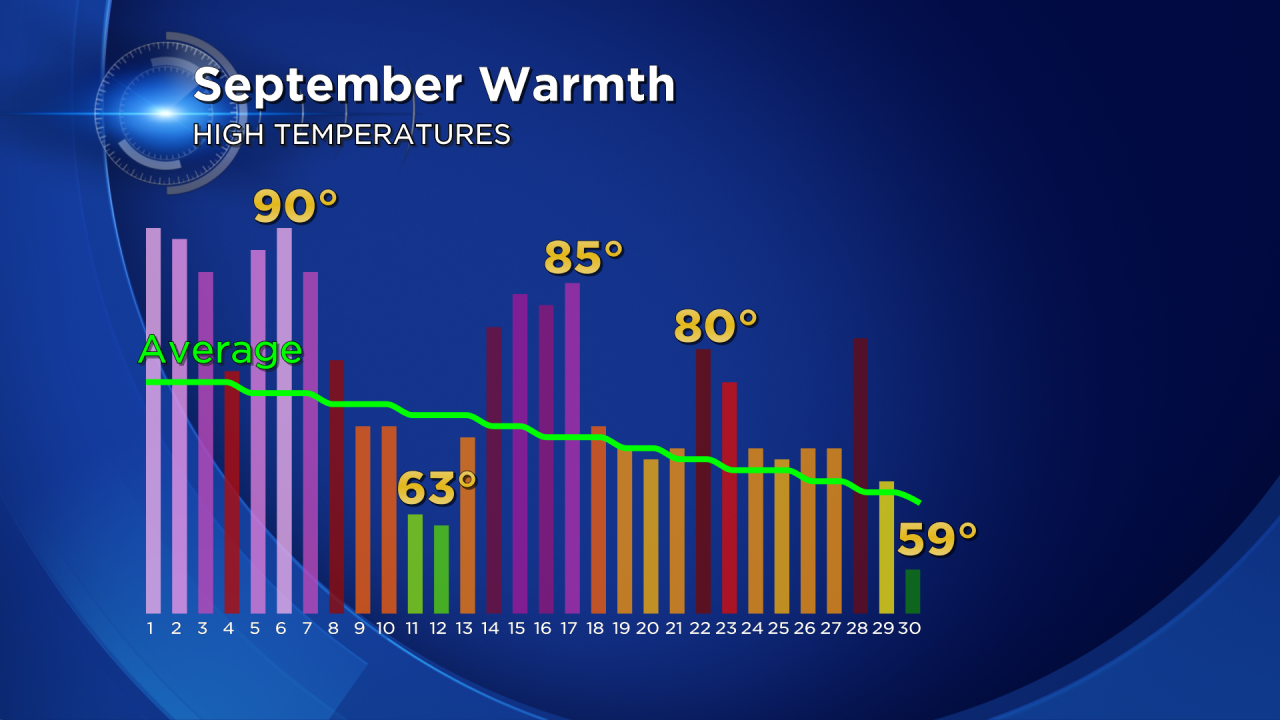 September Warmth
HIGH TEMPERATURES

90°
85°
80°
Average
63°
59°

1 2 3 4 5 6 7 8 9 10 11 12 13 14 15 16 17 18 19 20 21 22 23 24 25 26 27 28 29 30